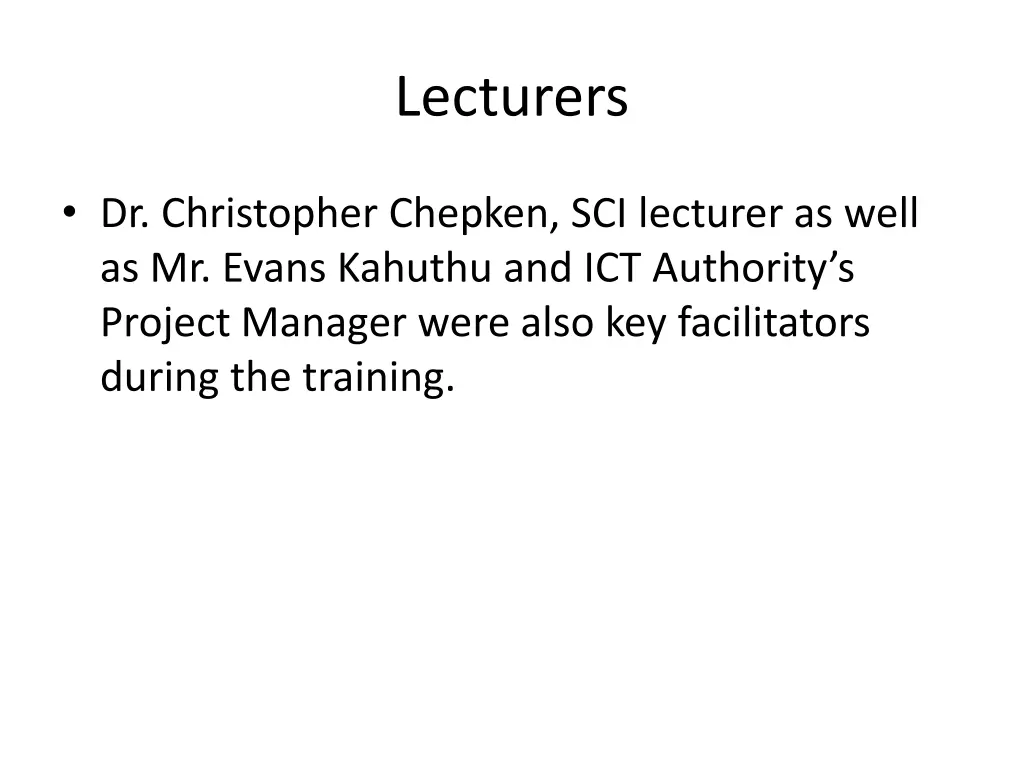 Lecturers

• Dr. Christopher Chepken, SCI lecturer as well as Mr. Evans Kahuthu and ICT Authority’s Project Manager were also key facilitators during the training.